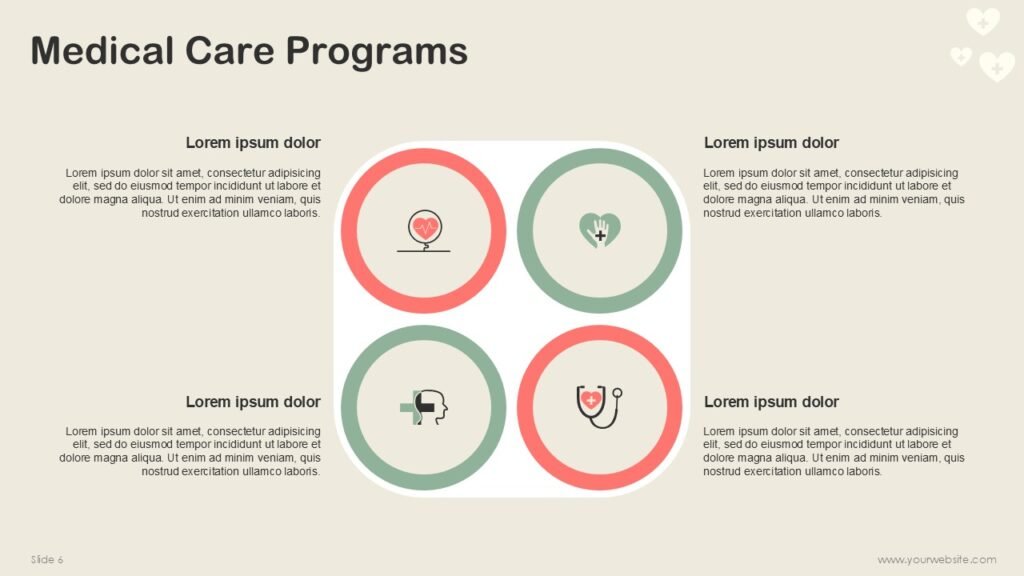 Medical Care Programs

Lorem ipsum dolor

Lorem ipsum dolor sit amet, consectetur adipisicing elit, sed do eiusmod tempor incididunt ut labore et dolore magna aliqua. Ut enim ad minim veniam, quis nostrud exercitation ullamco laboris.

Lorem ipsum dolor

Lorem ipsum dolor sit amet, consectetur adipisicing elit, sed do eiusmod tempor incididunt ut labore et dolore magna aliqua. Ut enim ad minim veniam, quis nostrud exercitation ullamco laboris.

Lorem ipsum dolor

Lorem ipsum dolor sit amet, consectetur adipisicing elit, sed do eiusmod tempor incididunt ut labore et dolore magna aliqua. Ut enim ad minim veniam, quis nostrud exercitation ullamco laboris.

Lorem ipsum dolor

Lorem ipsum dolor sit amet, consectetur adipisicing elit, sed do eiusmod tempor incididunt ut labore et dolore magna aliqua. Ut enim ad minim veniam, quis nostrud exercitation ullamco laboris.

Slide 6

www.yourwebsite.com